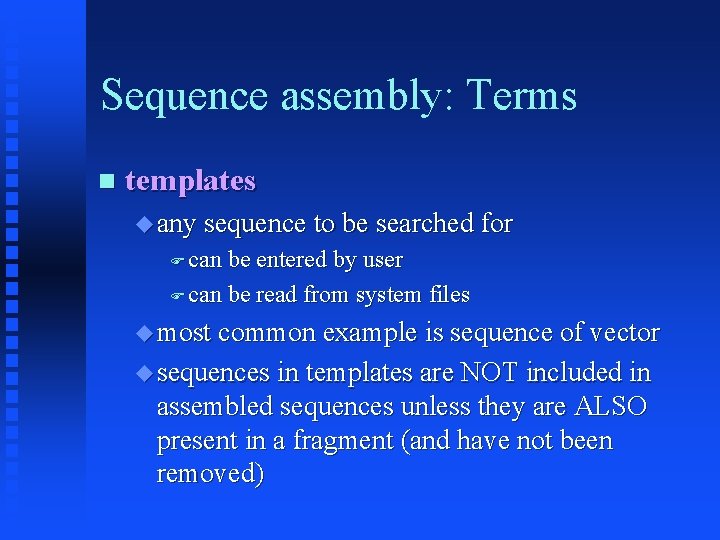 Sequence assembly: Terms

templates

any sequence to be searched for

can be entered by user

can be read from system files

most common example is sequence of vector

sequences in templates are NOT included in assembled sequences unless they are ALSO present in a fragment (and have not been removed)